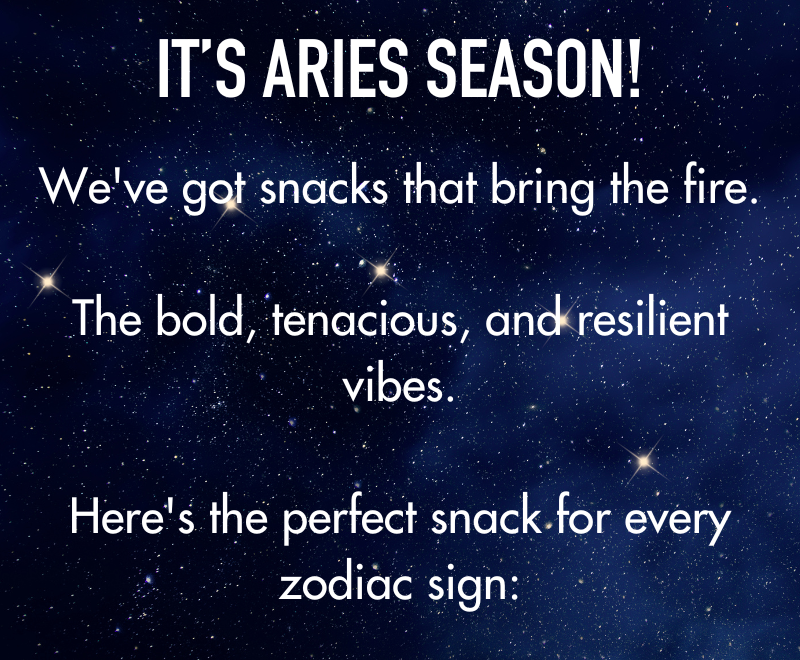 IT'S ARIES SEASON!

We've got snacks that bring the fire.

The bold, tenacious, and resilient vibes.

Here's the perfect snack for every zodiac sign: